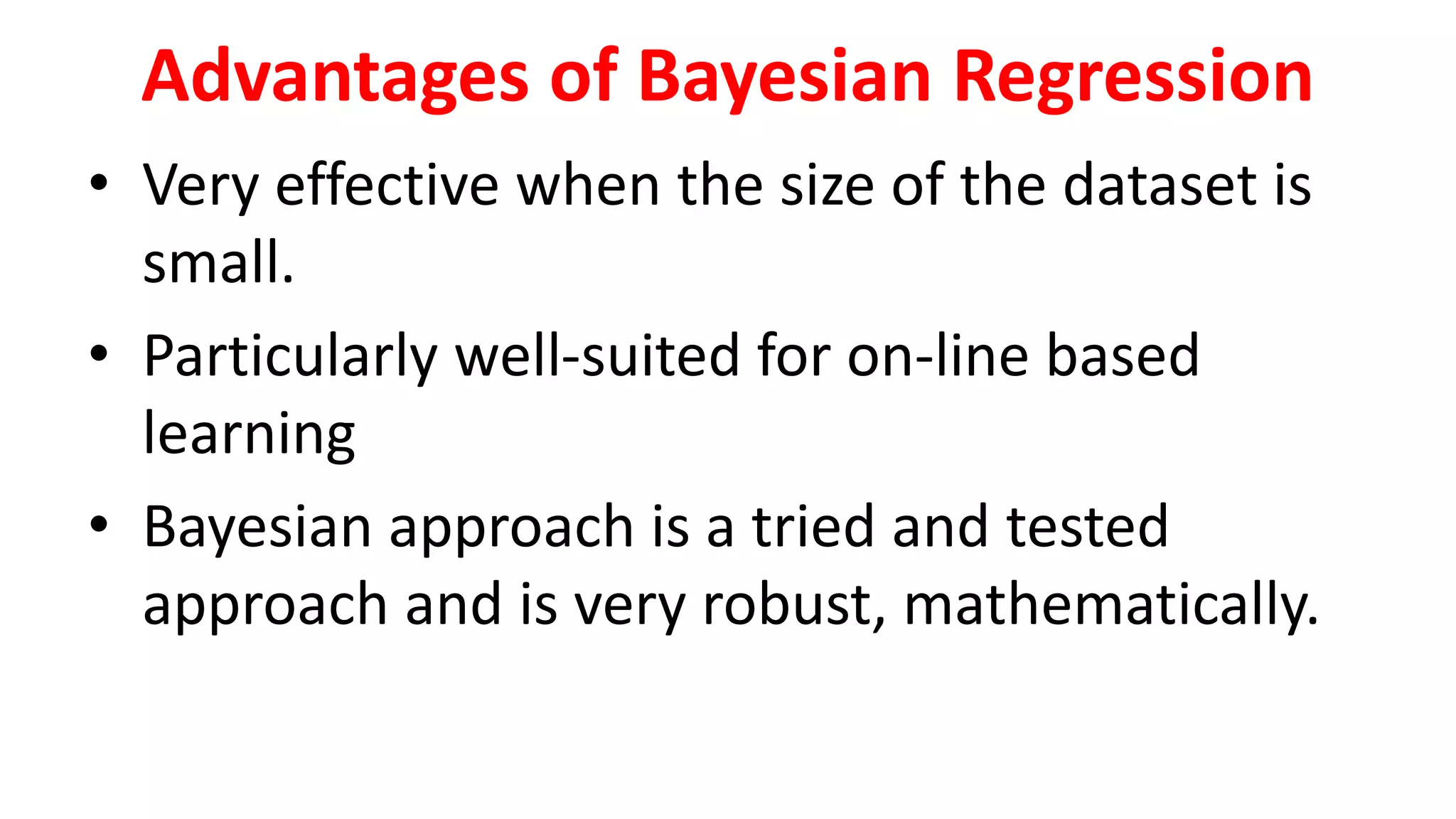 Advantages of Bayesian Regression

• Very effective when the size of the dataset is small.

• Particularly well-suited for on-line based learning

• Bayesian approach is a tried and tested approach and is very robust, mathematically.